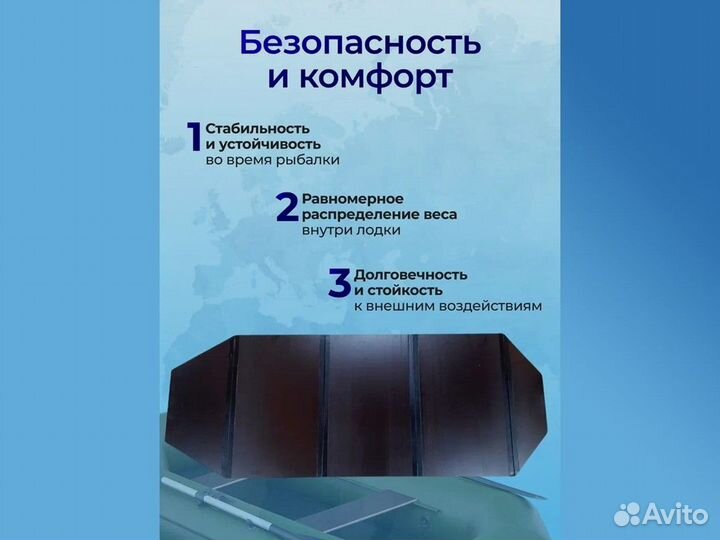 Безопасность и комфорт

1 Стабильность и устойчивость во время рыбалки

2 Равномерное распределение веса внутри лодки

3 Долговечность и стойкость к внешним воздействиям

Avito